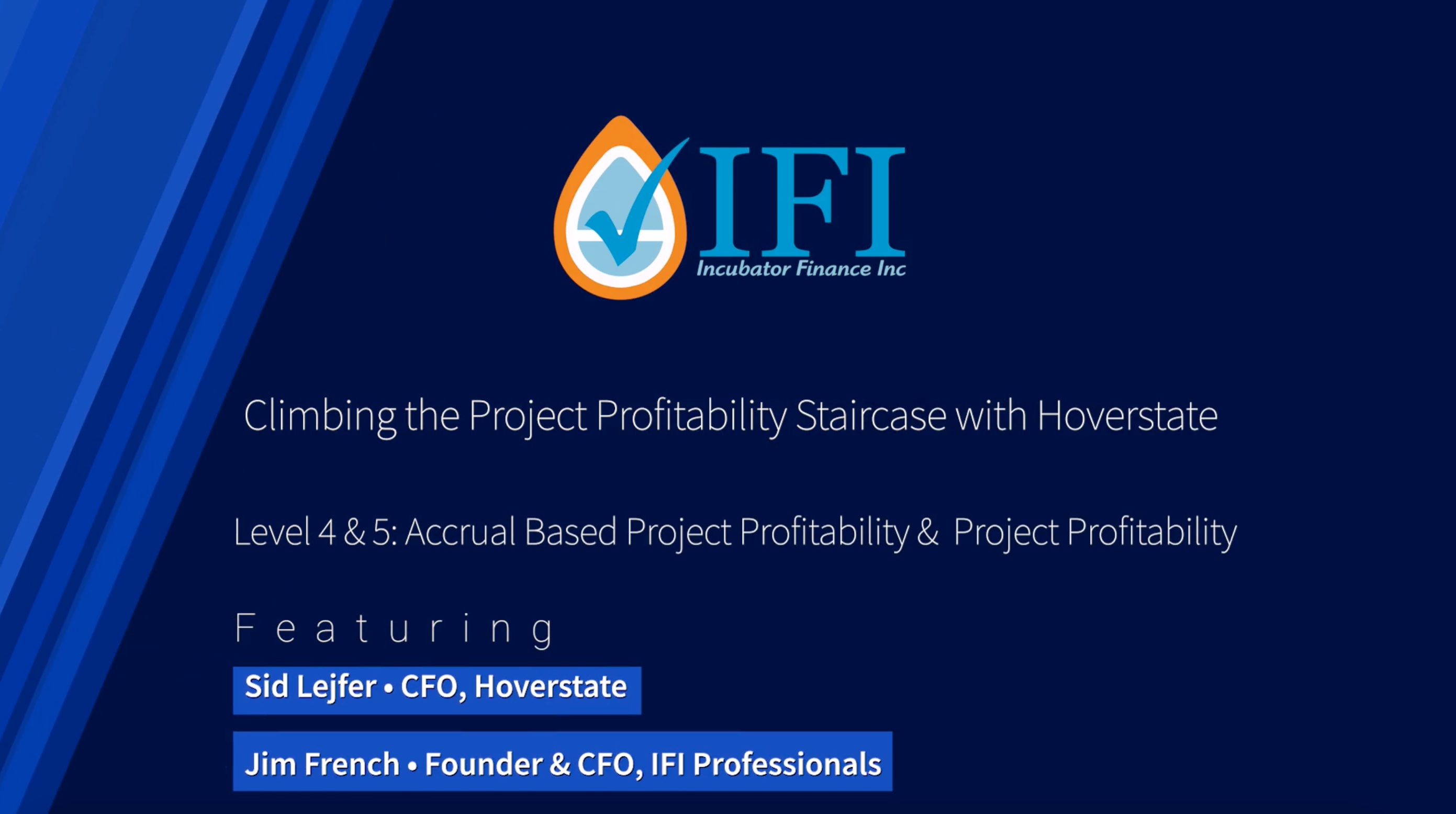 IFI
Incubator Finance Inc

Climbing the Project Profitability Staircase with Hoverstate

Level 4 & 5: Accrual Based Project Profitability & Project Profitability

Featuring

Sid Lejfer • CFO, Hoverstate

Jim French • Founder & CFO, IFI Professionals